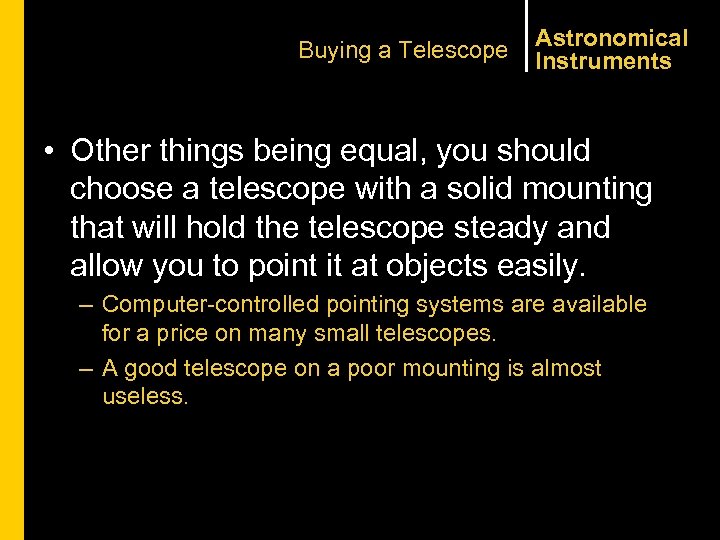 Buying a Telescope

Astronomical Instruments

• Other things being equal, you should choose a telescope with a solid mounting that will hold the telescope steady and allow you to point it at objects easily.

– Computer-controlled pointing systems are available for a price on many small telescopes.

– A good telescope on a poor mounting is almost useless.